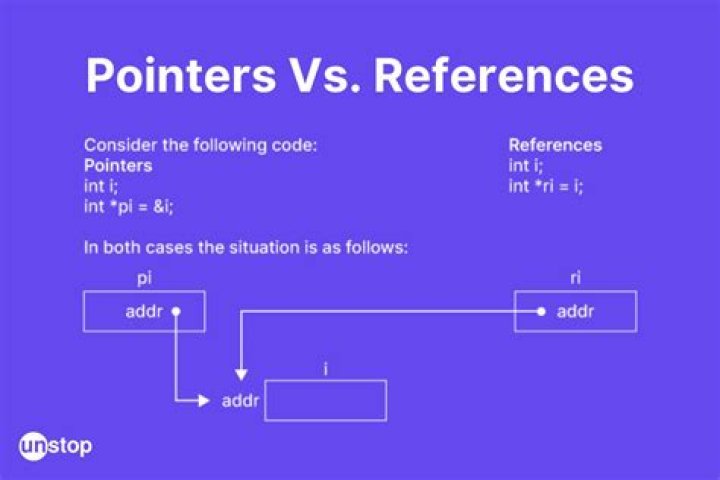 Pointers Vs. References

Consider the following code:
Pointers
int i;
int *pi = &i;

References
int i;
int *ri = i;

In both cases the situation is as follows:

pi
addr

ri
addr

i
addr

unstop